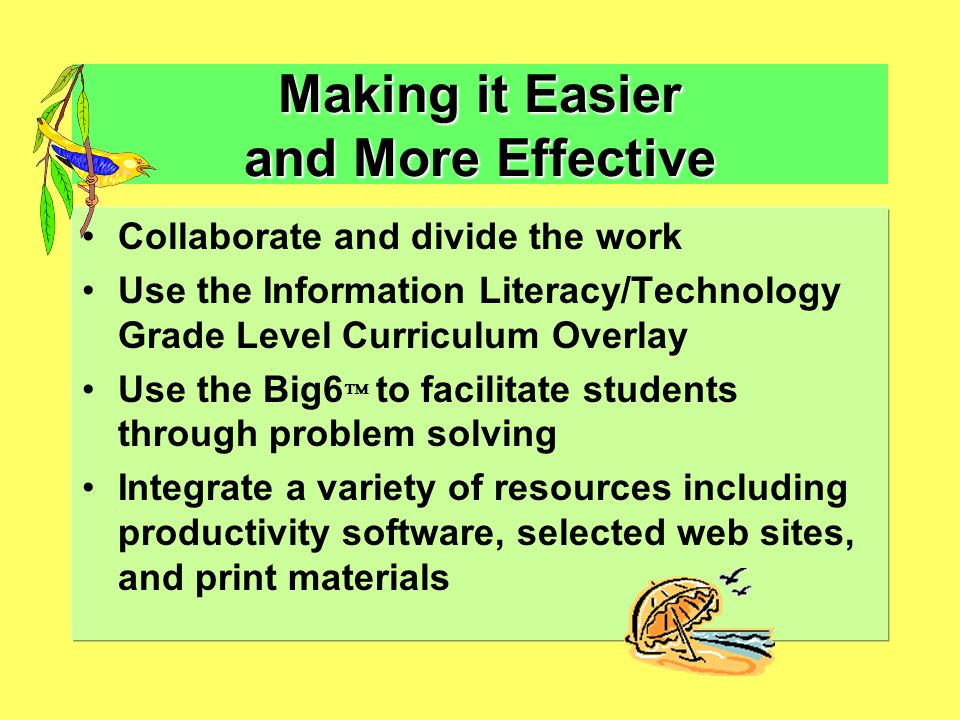 Making it Easier
and More Effective

• Collaborate and divide the work
• Use the Information Literacy/Technology Grade Level Curriculum Overlay
• Use the Big6™ to facilitate students through problem solving
• Integrate a variety of resources including productivity software, selected web sites, and print materials